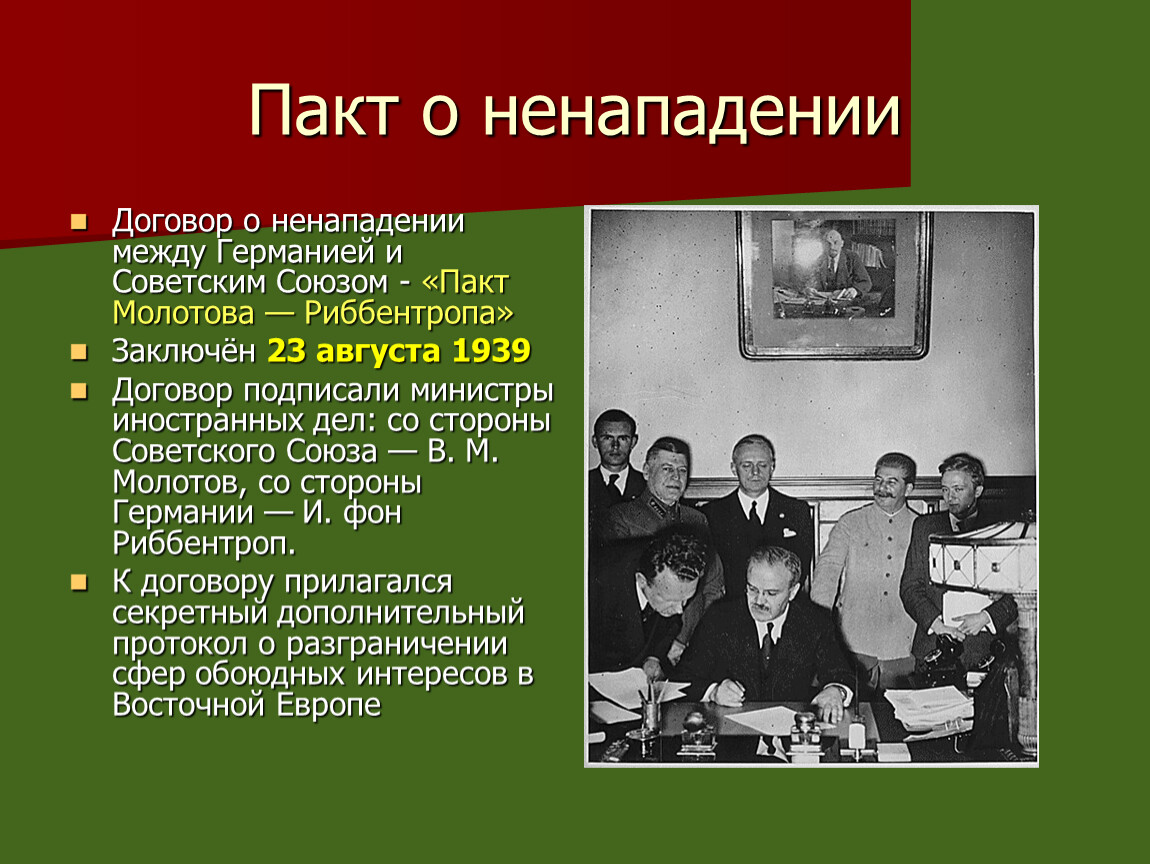 Пакт о ненападении

Договор о ненападении между Германией и Советским Союзом - «Пакт Молотова — Риббентропа»

Заключён 23 августа 1939

Договор подписали министры иностранных дел: со стороны Советского Союза — В. М. Молотов, со стороны Германии — И. фон Риббентроп.

К договору прилагался секретный дополнительный протокол о разграничении сфер обоюдных интересов в Восточной Европе